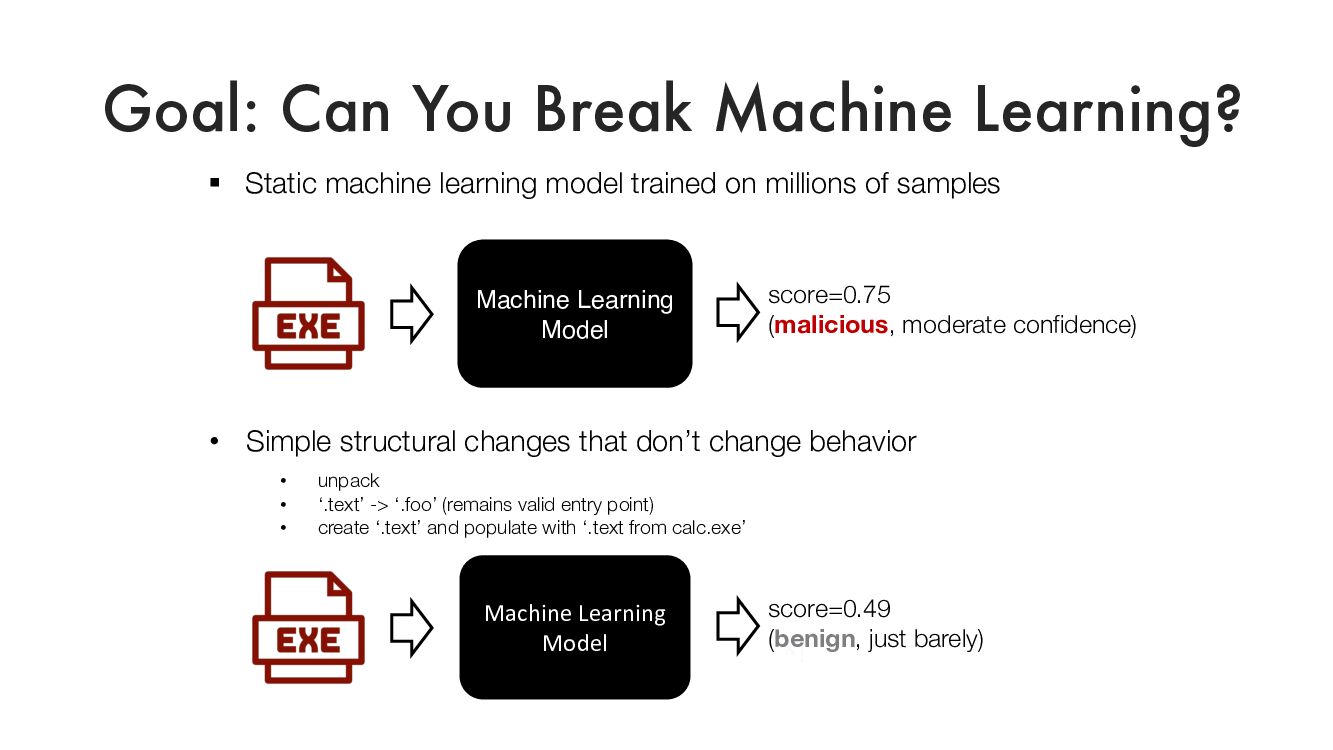 Goal: Can You Break Machine Learning?

▪ Static machine learning model trained on millions of samples

EXE

Machine Learning Model

score=0.75
(malicious, moderate confidence)

• Simple structural changes that don't change behavior

• unpack
• '.text' -> '.foo' (remains valid entry point)
• create '.text' and populate with '.text from calc.exe'

EXE

Machine Learning Model

score=0.49
(benign, just barely)